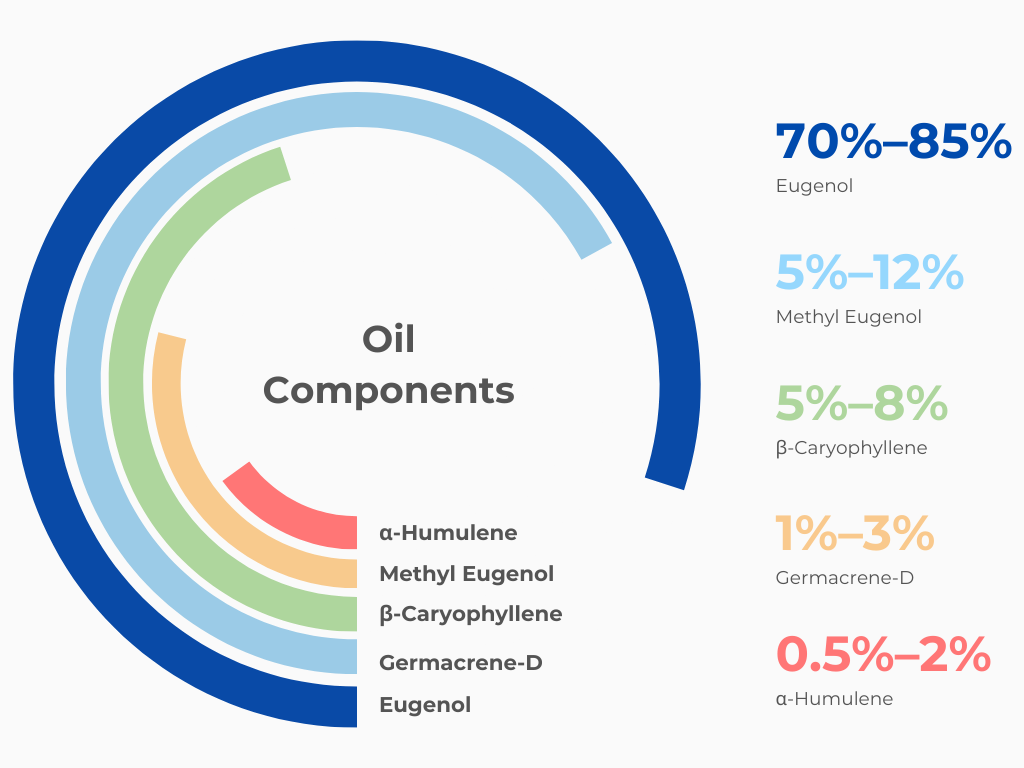 Oil Components

α-Humulene
Methyl Eugenol
β-Caryophyllene
Germacrene-D
Eugenol

70%–85%
Eugenol

5%–12%
Methyl Eugenol

5%–8%
β-Caryophyllene

1%–3%
Germacrene-D

0.5%–2%
α-Humulene